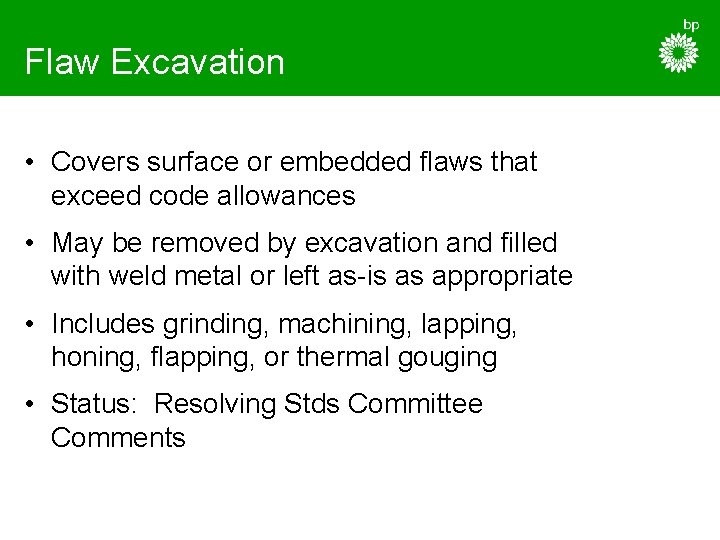 Flaw Excavation

bp

• Covers surface or embedded flaws that exceed code allowances

• May be removed by excavation and filled with weld metal or left as-is as appropriate

• Includes grinding, machining, lapping, honing, flapping, or thermal gouging

• Status: Resolving Stds Committee Comments